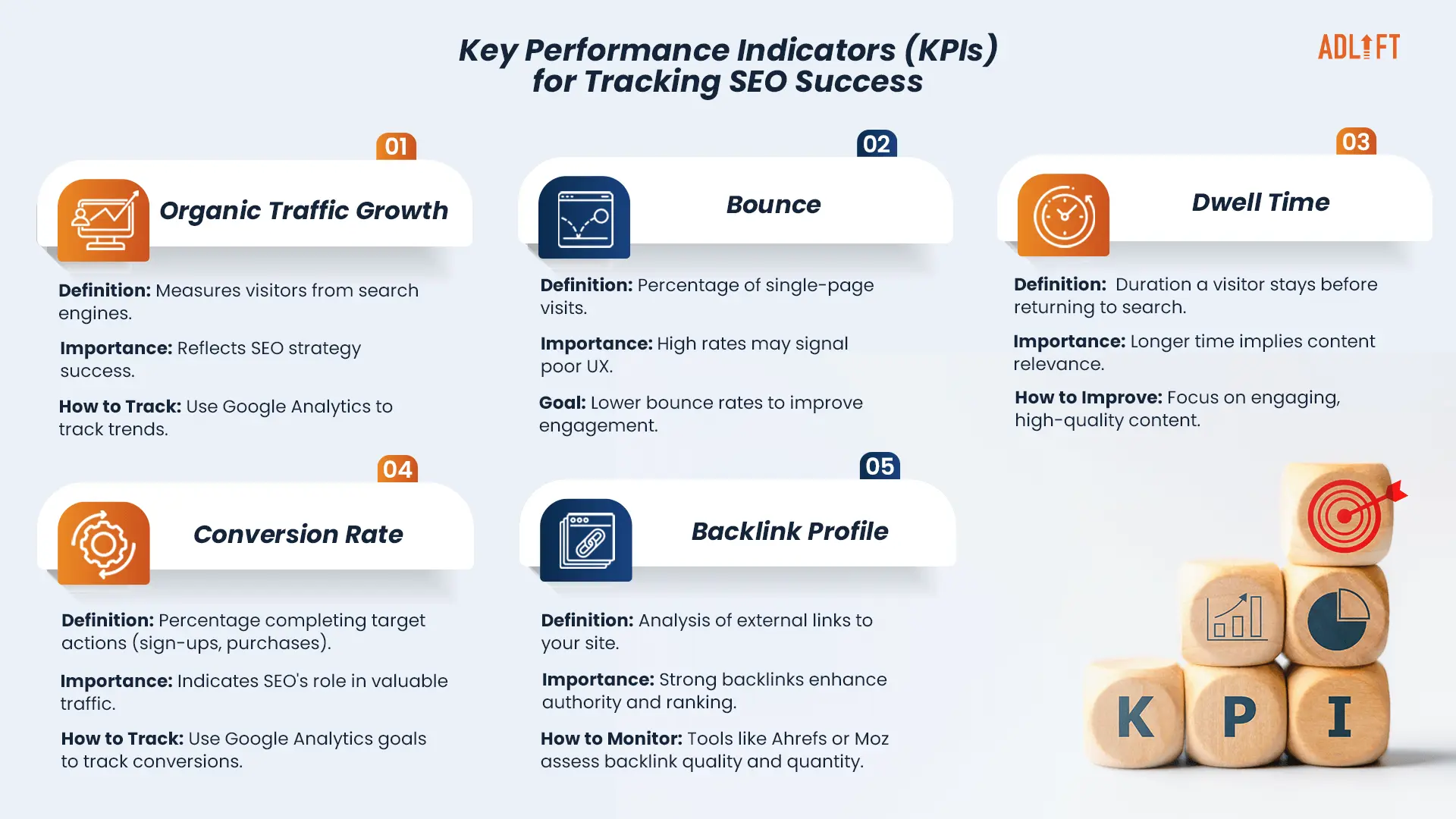 Key Performance Indicators (KPIs) for Tracking SEO Success

ADLIFT

01

Organic Traffic Growth

Definition: Measures visitors from search engines.

Importance: Reflects SEO strategy success.

How to Track: Use Google Analytics to track trends.

02

Bounce

Definition: Percentage of single-page visits.

Importance: High rates may signal poor UX.

Goal: Lower bounce rates to improve engagement.

03

Dwell Time

Definition: Duration a visitor stays before returning to search.

Importance: Longer time implies content relevance.

How to Improve: Focus on engaging, high-quality content.

04

Conversion Rate

Definition: Percentage completing target actions (sign-ups, purchases).

Importance: Indicates SEO's role in valuable traffic.

How to Track: Use Google Analytics goals to track conversions.

05

Backlink Profile

Definition: Analysis of external links to your site.

Importance: Strong backlinks enhance authority and ranking.

How to Monitor: Tools like Ahrefs or Moz assess backlink quality and quantity.

K P I